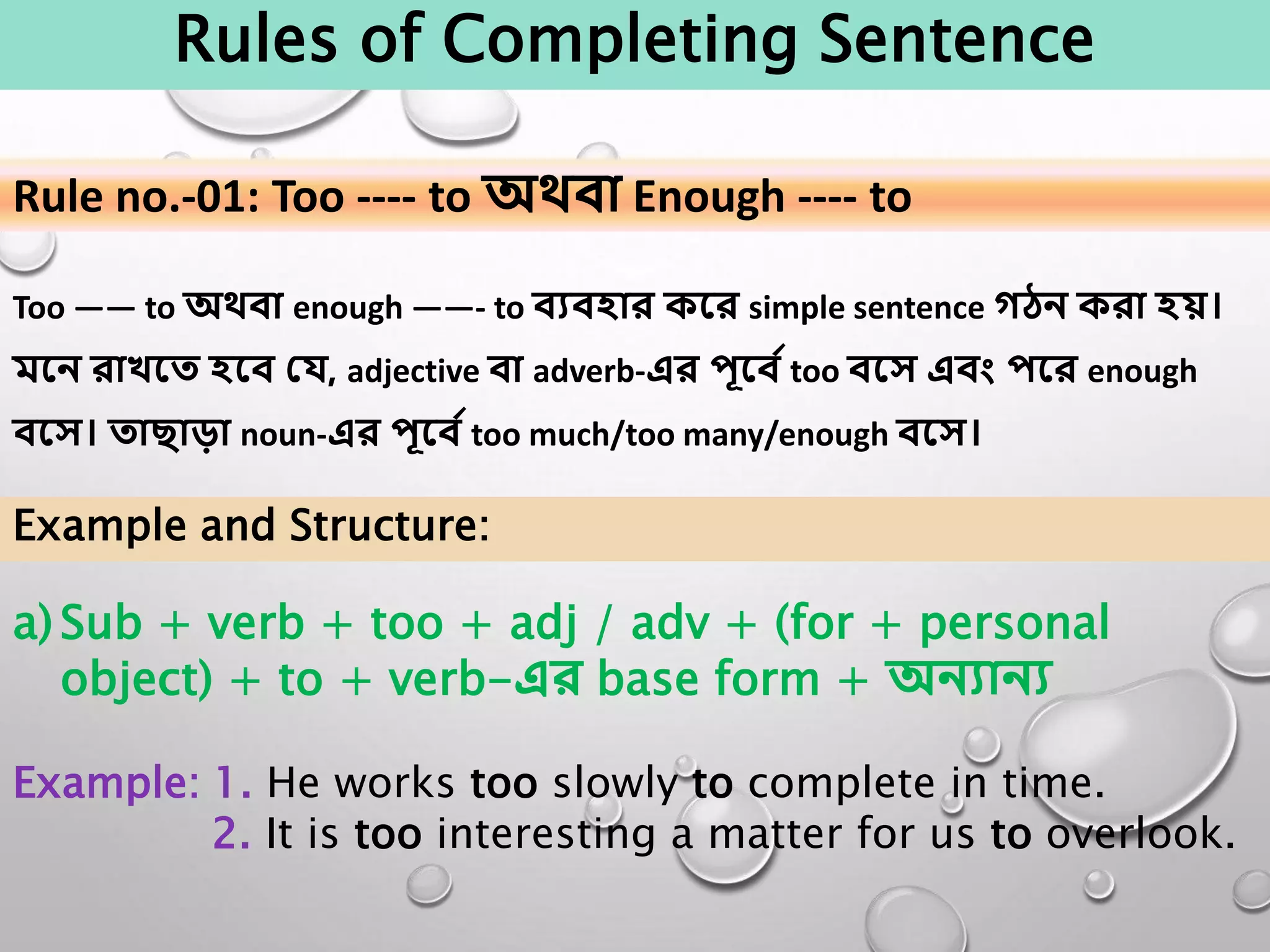 Rules of Completing Sentence

Rule no.-01: Too ---- to অথবা Enough ---- to

Too —— to অথবা enough ——- to ব্যবহার করে simple sentence গঠন করা হয়। মনে রাখতে হবে যে, adjective বা adverb-এর পূর্বে too বসে এবং পরে enough বসে। তাছাড়া noun-এর পূর্বে too much/too many/enough বসে।

Example and Structure:

a) Sub + verb + too + adj / adv + (for + personal object) + to + verb–এর base form + অন্যান্য

Example: 1. He works too slowly to complete in time.
2. It is too interesting a matter for us to overlook.